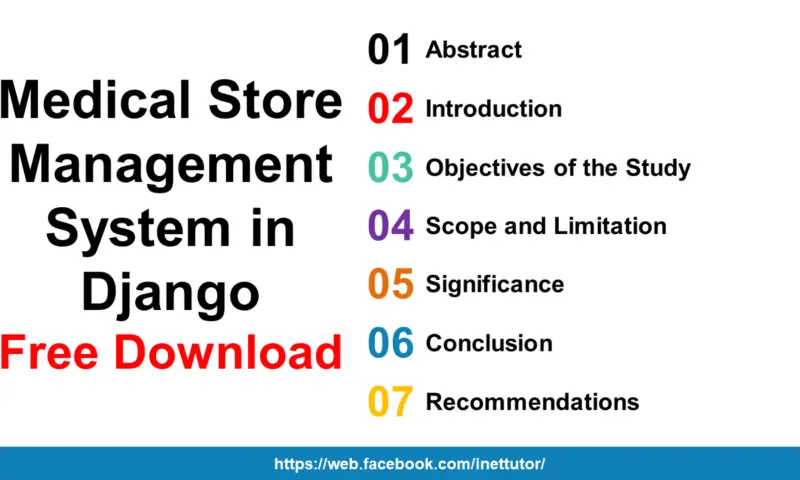 Medical Store Management System in Django
Free Download

01 Abstract
02 Introduction
03 Objectives of the Study
04 Scope and Limitation
05 Significance
06 Conclusion
07 Recommendations

https://web.facebook.com/inettutor/